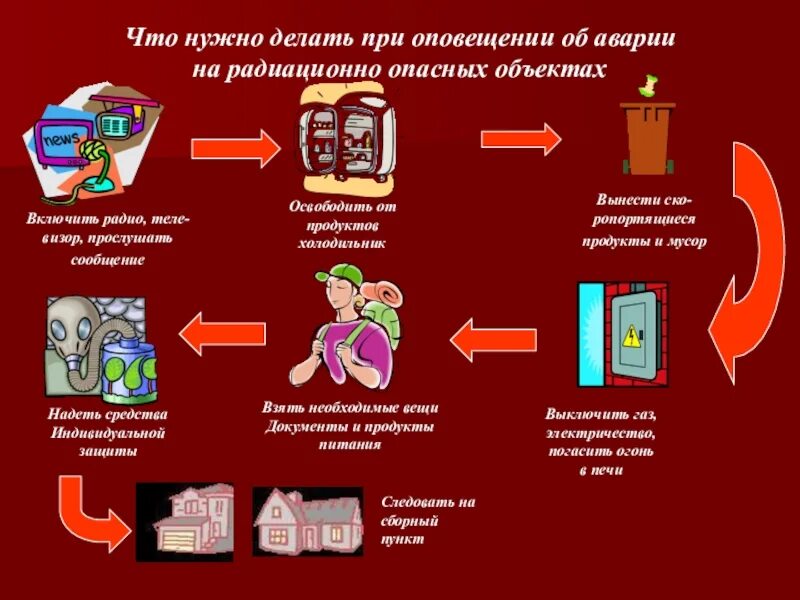 Что нужно делать при оповещении об аварии на радиационно опасных объектах

news

Включить радио, телевизор, прослушать сообщение

Освободить от продуктов холодильник

Вынести скоропортящиеся продукты и мусор

Выключить газ, электричество, погасить огонь в печи

Взять необходимые вещи Документы и продукты питания

Надеть средства Индивидуальной защиты

Следовать на сборный пункт